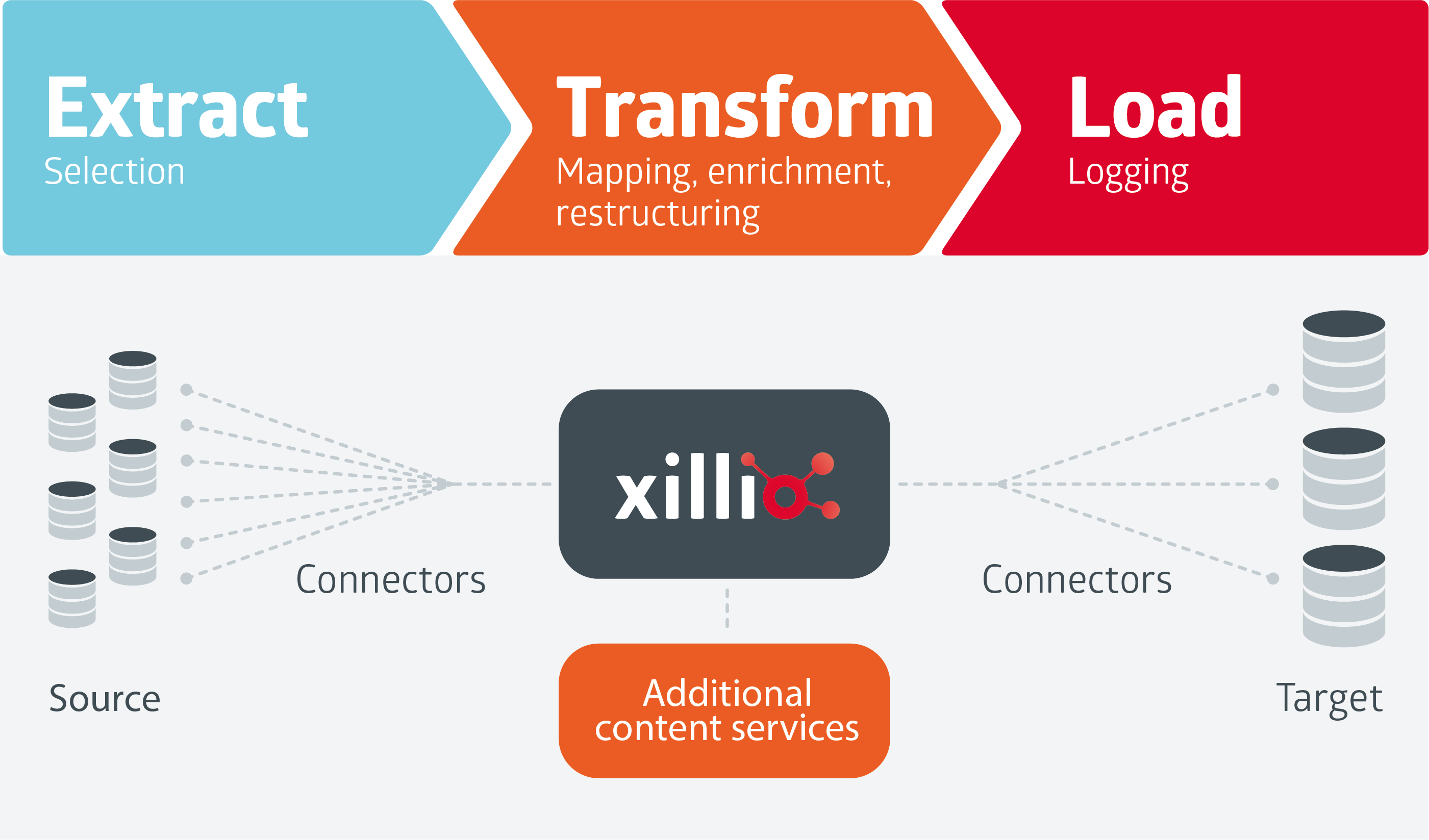 Extract
Selection

Transform
Mapping, enrichment, restructuring

Load
Logging

Connectors

xillio

Connectors

Source

Additional content services

Target